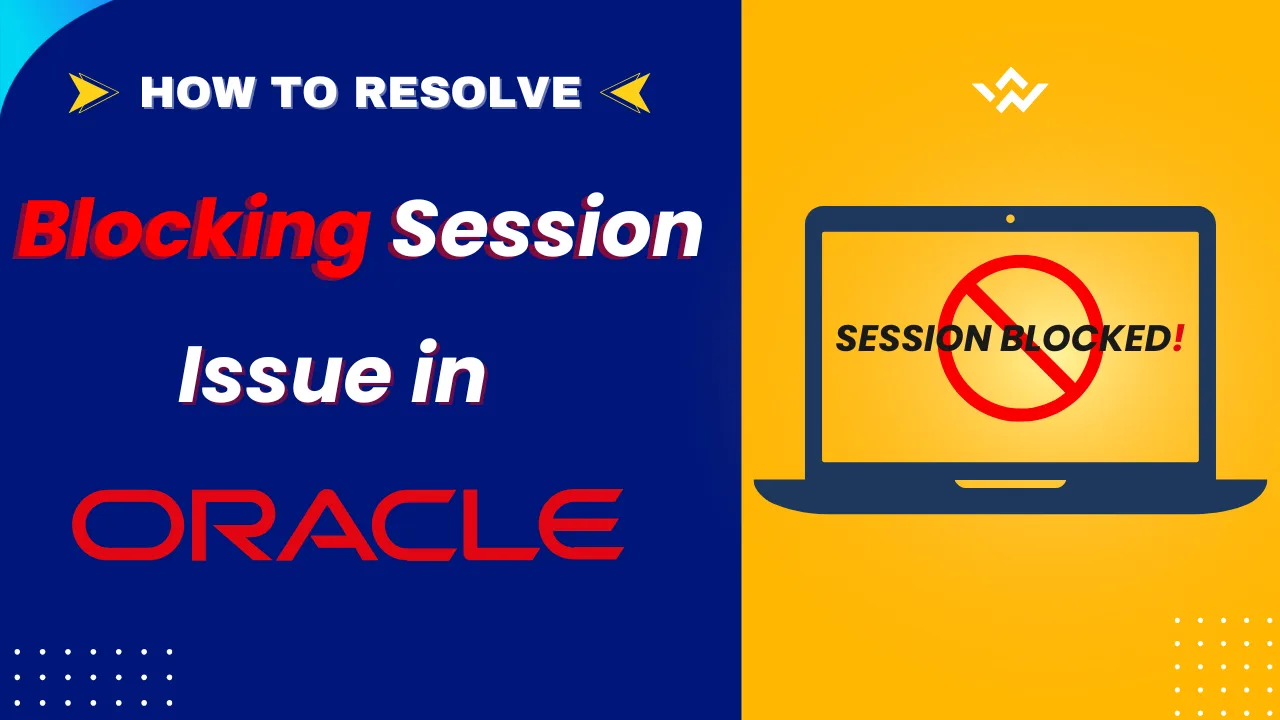 HOW TO RESOLVE

Blocking Session Issue in

ORACLE

SESSION BLOCKED!